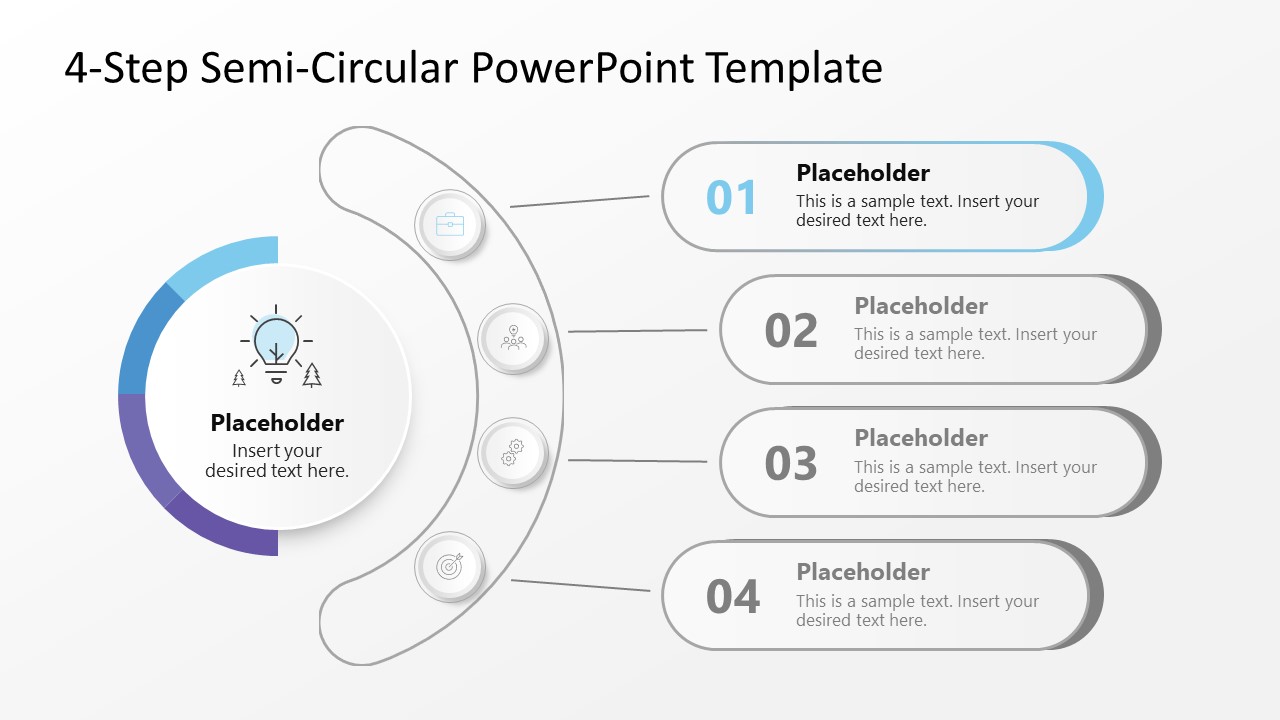 4-Step Semi-Circular PowerPoint Template

Placeholder
Insert your desired text here.

01
Placeholder
This is a sample text. Insert your desired text here.

02
Placeholder
This is a sample text. Insert your desired text here.

03
Placeholder
This is a sample text. Insert your desired text here.

04
Placeholder
This is a sample text. Insert your desired text here.